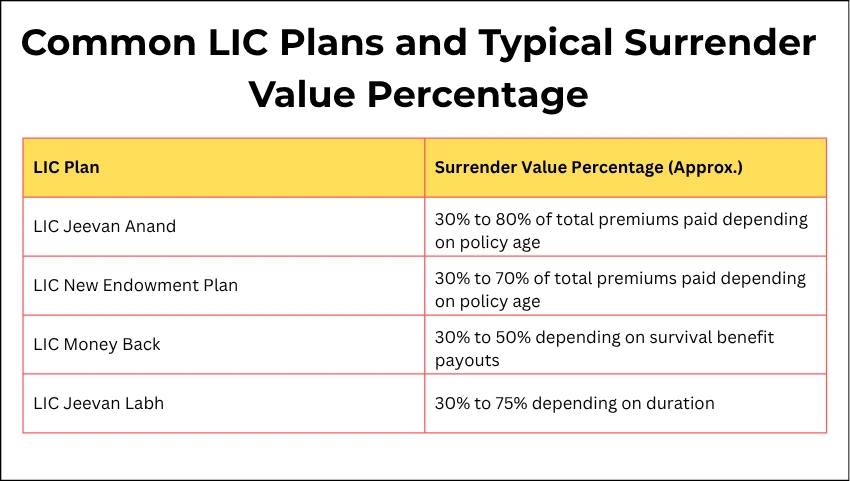 Common LIC Plans and Typical Surrender Value Percentage

| LIC Plan | Surrender Value Percentage (Approx.) |
|---|---|
| LIC Jeevan Anand | 30% to 80% of total premiums paid depending on policy age |
| LIC New Endowment Plan | 30% to 70% of total premiums paid depending on policy age |
| LIC Money Back | 30% to 50% depending on survival benefit payouts |
| LIC Jeevan Labh | 30% to 75% depending on duration |